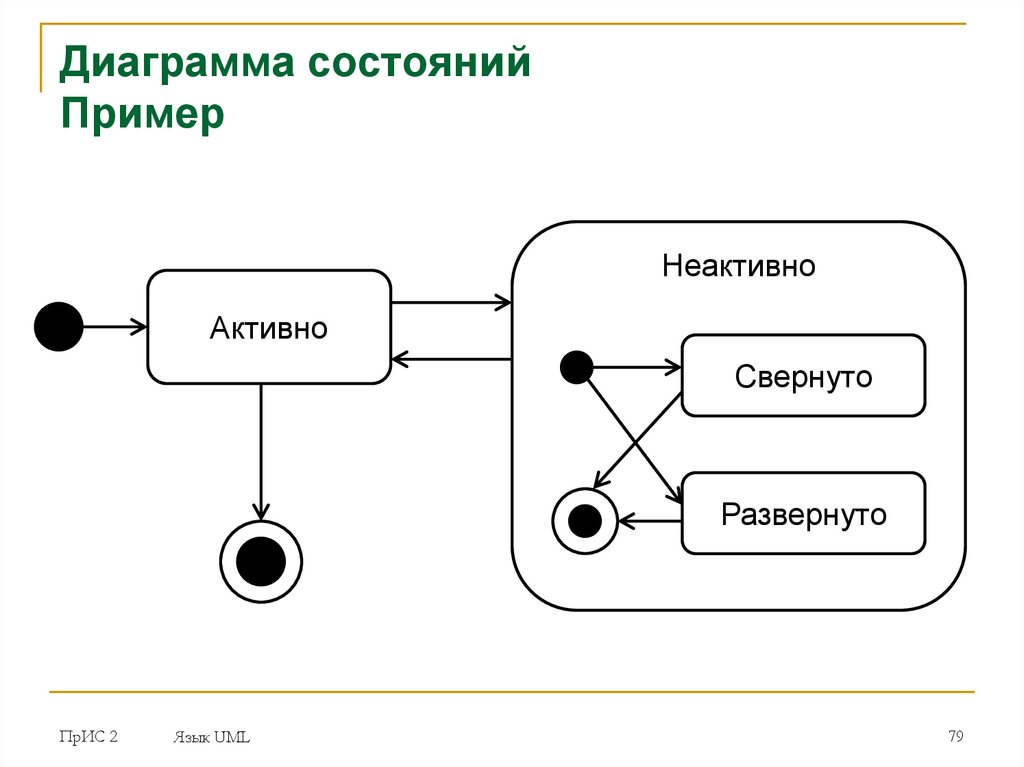 Диаграмма состояний
Пример

Активно

Неактивно

Свернуто

Развернуто

ПрИС 2 Язык UML 79